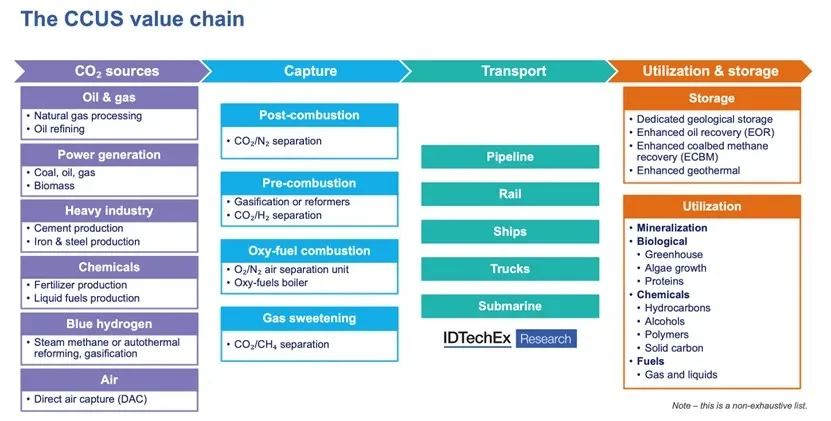 The CCUS value chain

$CO_2$ sources

Oil & gas
• Natural gas processing
• Oil refining

Power generation
• Coal, oil, gas
• Biomass

Heavy industry
• Cement production
• Iron & steel production

Chemicals
• Fertilizer production
• Liquid fuels production

Blue hydrogen
• Steam methane or autothermal reforming, gasification

Air
• Direct air capture (DAC)

Capture

Post-combustion
• $CO_2/N_2$ separation

Pre-combustion
• Gasification or reformers
• $CO_2/H_2$ separation

Oxy-fuel combustion
• $O_2/N_2$ air separation unit
• Oxy-fuels boiler

Gas sweetening
• $CO_2/CH_4$ separation

Transport

Pipeline

Rail

Ships

Trucks

Submarine

IDTechEx Research

Utilization & storage

Storage
• Dedicated geological storage
• Enhanced oil recovery (EOR)
• Enhanced coalbed methane recovery (ECBM)
• Enhanced geothermal

Utilization
• Mineralization
• Biological
• Greenhouse
• Algae growth
• Proteins
• Chemicals
• Hydrocarbons
• Alcohols
• Polymers
• Solid carbon
• Fuels
• Gas and liquids

Note – this is a non-exhaustive list.